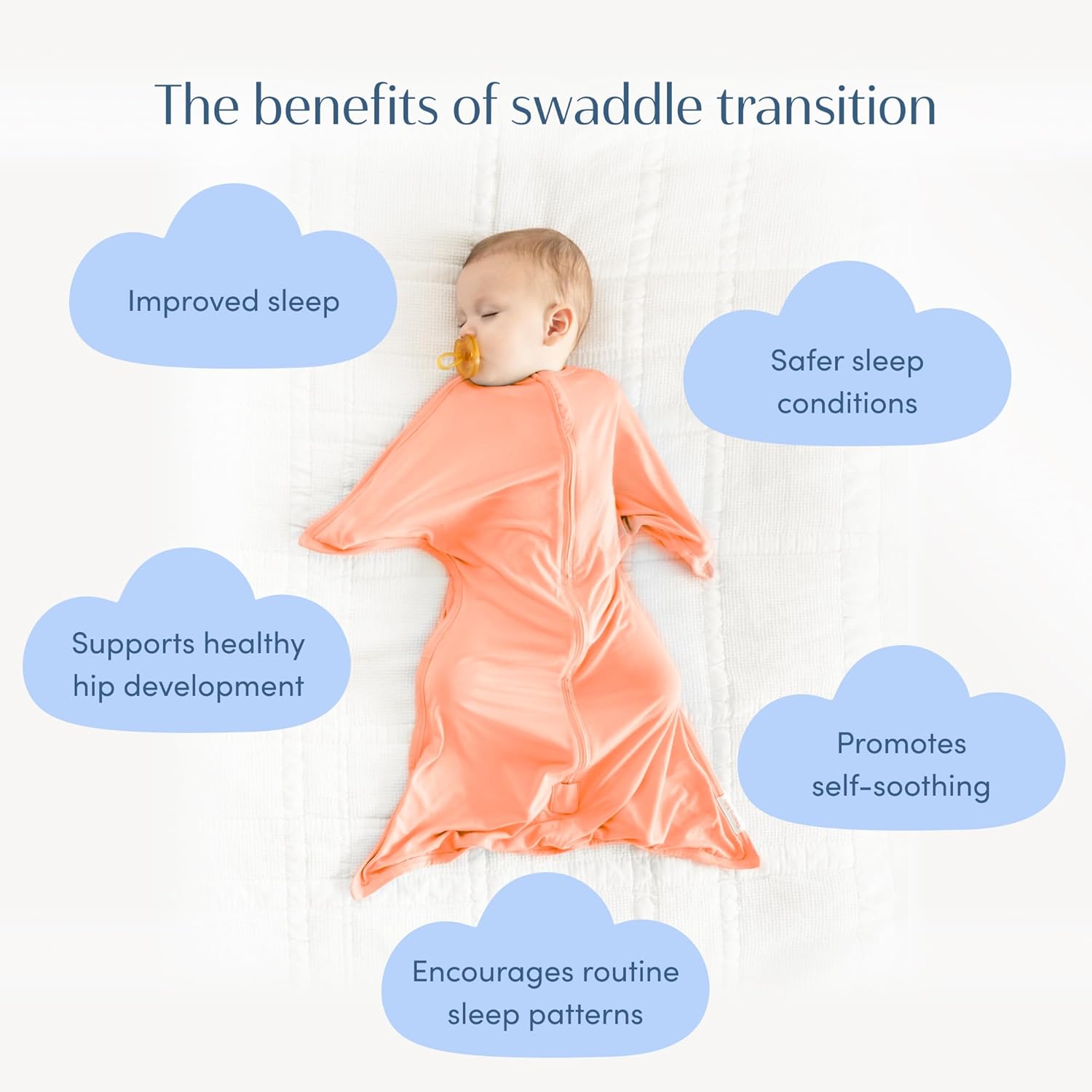 The benefits of swaddle transition

Improved sleep

Safer sleep conditions

Supports healthy hip development

Promotes self-soothing

Encourages routine sleep patterns